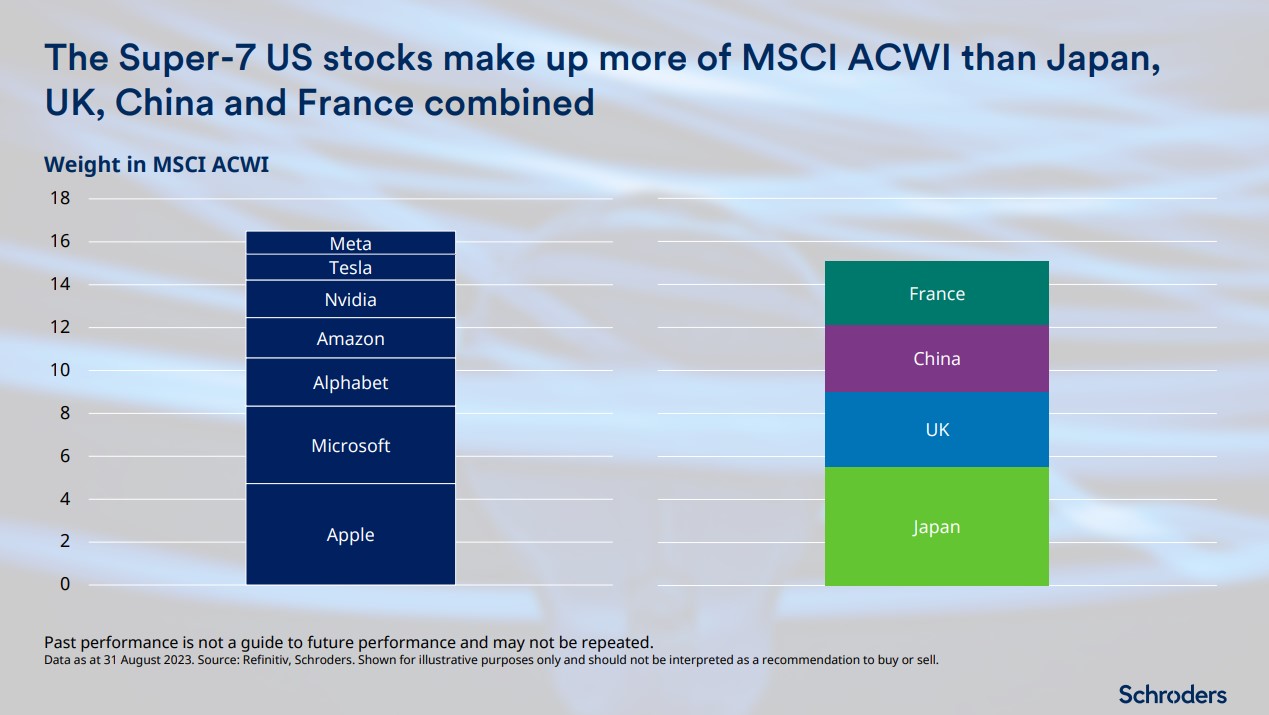 The Super-7 US stocks make up more of MSCI ACWI than Japan, UK, China and France combined

Weight in MSCI ACWI

18
16
14
12
10
8
6
4
2
0

Meta
Tesla
Nvidia
Amazon
Alphabet
Microsoft
Apple

France
China
UK
Japan

Past performance is not a guide to future performance and may not be repeated.
Data as at 31 August 2023. Source: Refinitiv, Schroders. Shown for illustrative purposes only and should not be interpreted as a recommendation to buy or sell.

Schroders